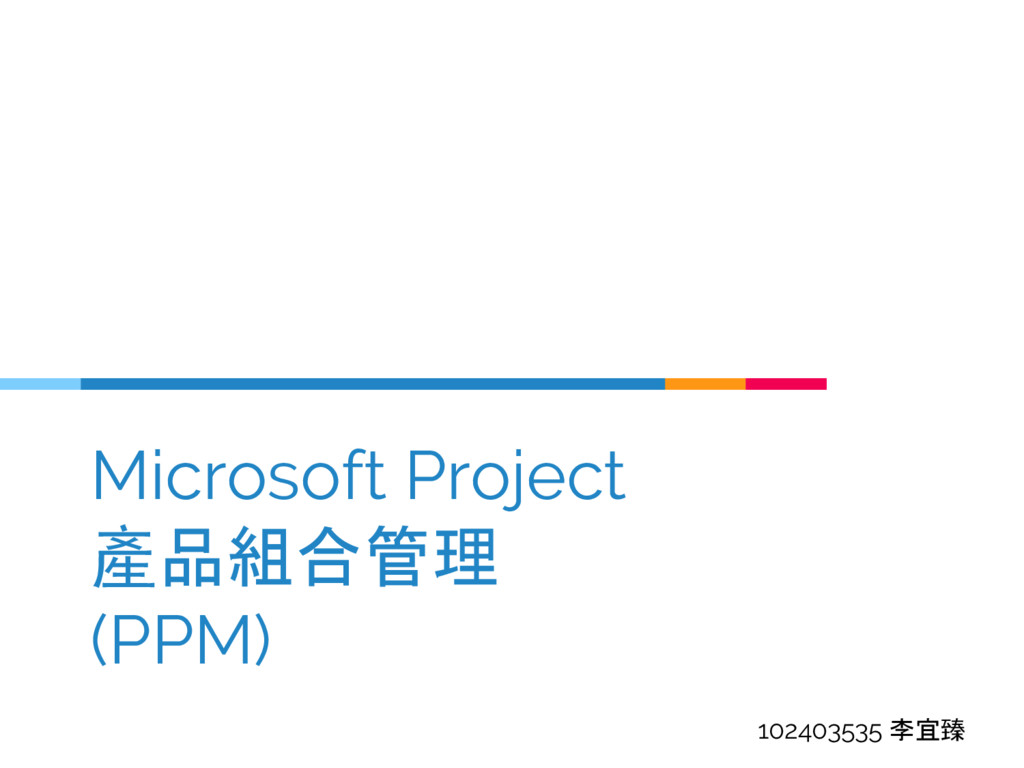 Microsoft Project
產品組合管理
(PPM)

102403535 李宜臻